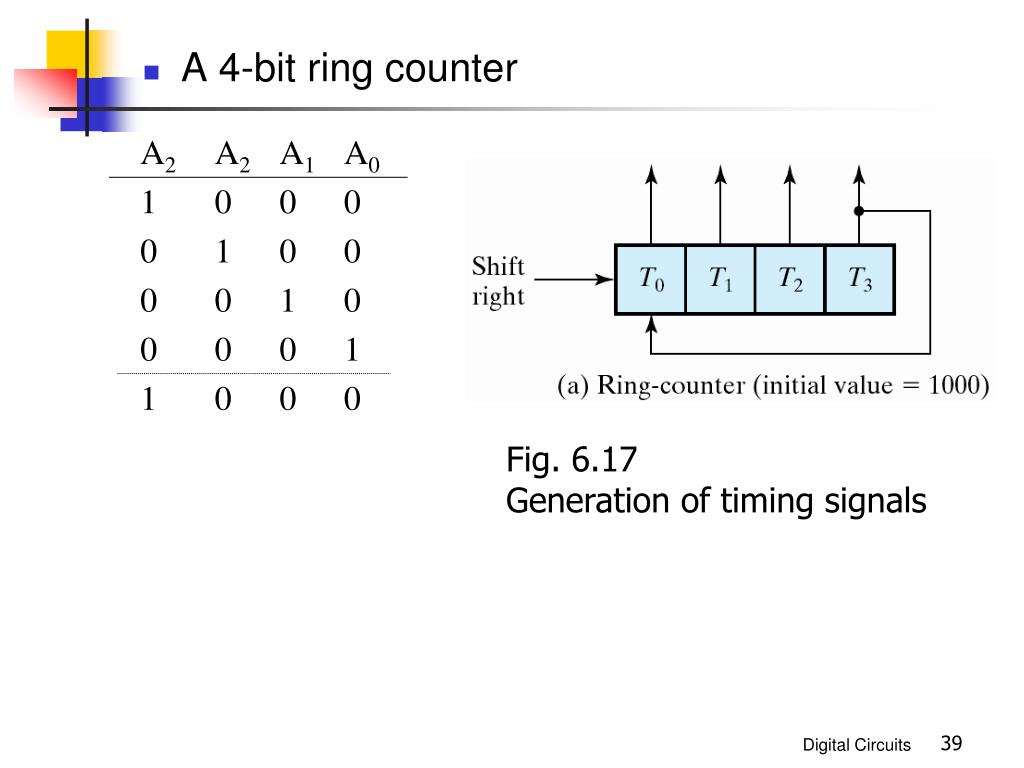 A 4-bit ring counter

| $A_2$ | $A_2$ | $A_1$ | $A_0$ |
|---|---|---|---|
| 1 | 0 | 0 | 0 |
| 0 | 1 | 0 | 0 |
| 0 | 0 | 1 | 0 |
| 0 | 0 | 0 | 1 |
| 1 | 0 | 0 | 0 |

Shift right

$T_0$ $T_1$ $T_2$ $T_3$

(a) Ring-counter (initial value = 1000)

Fig. 6.17
Generation of timing signals

Digital Circuits 39